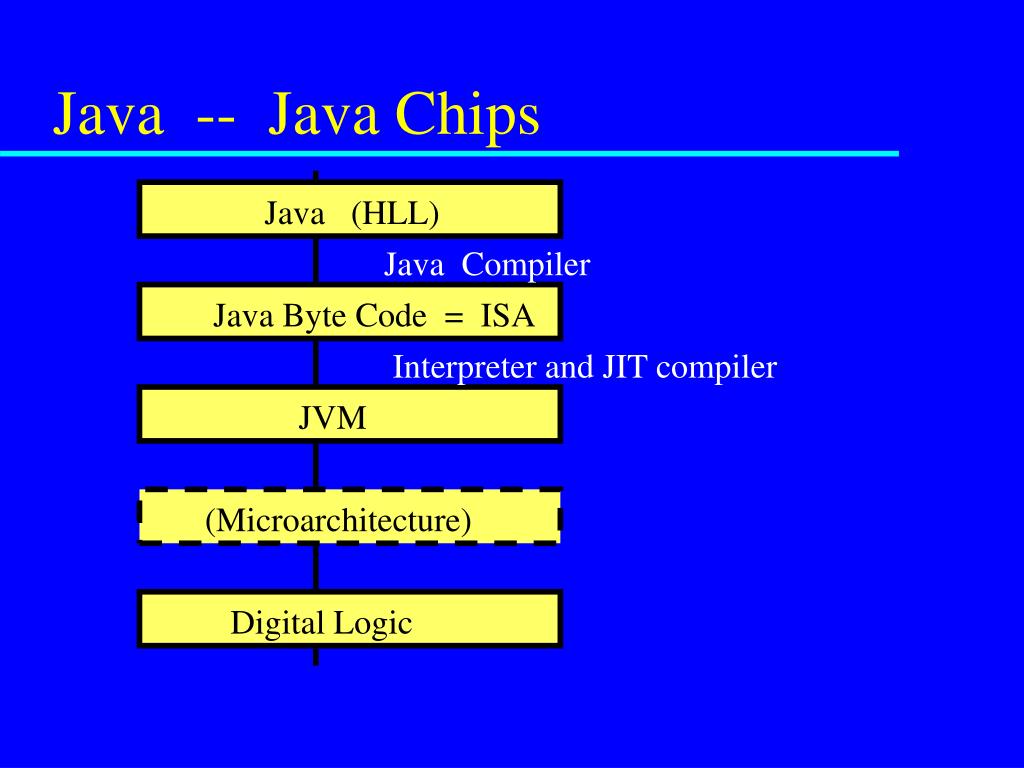 Java -- Java Chips

Java (HLL)

Java Compiler

Java Byte Code = ISA

Interpreter and JIT compiler

JVM

(Microarchitecture)

Digital Logic